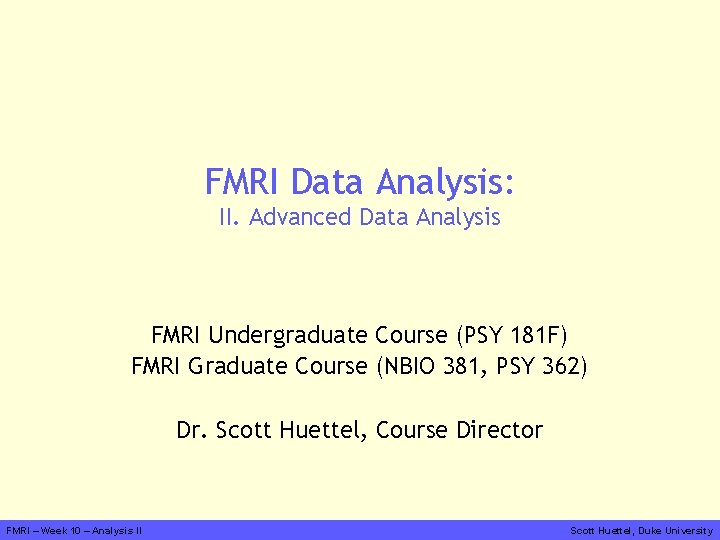 FMRI Data Analysis:
II. Advanced Data Analysis

FMRI Undergraduate Course (PSY 181F)
FMRI Graduate Course (NBIO 381, PSY 362)

Dr. Scott Huettel, Course Director

FMRI – Week 10 – Analysis II

Scott Huettel, Duke University